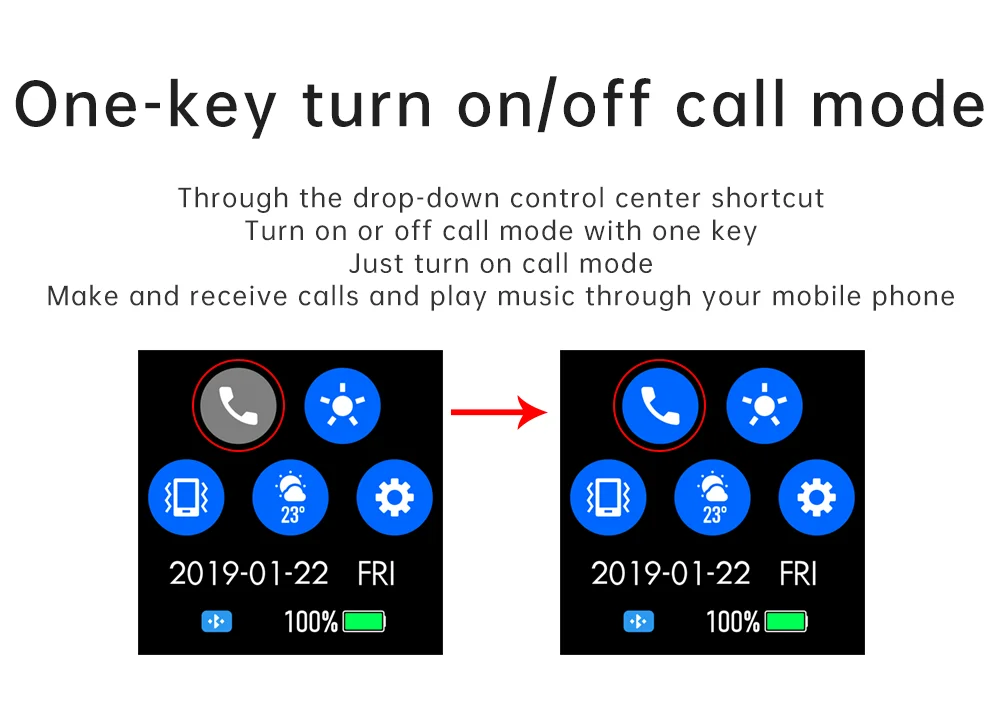 One-key turn on/off call mode

Through the drop-down control center shortcut
Turn on or off call mode with one key
Just turn on call mode
Make and receive calls and play music through your mobile phone

23°
2019-01-22 FRI
100%

23°
2019-01-22 FRI
100%